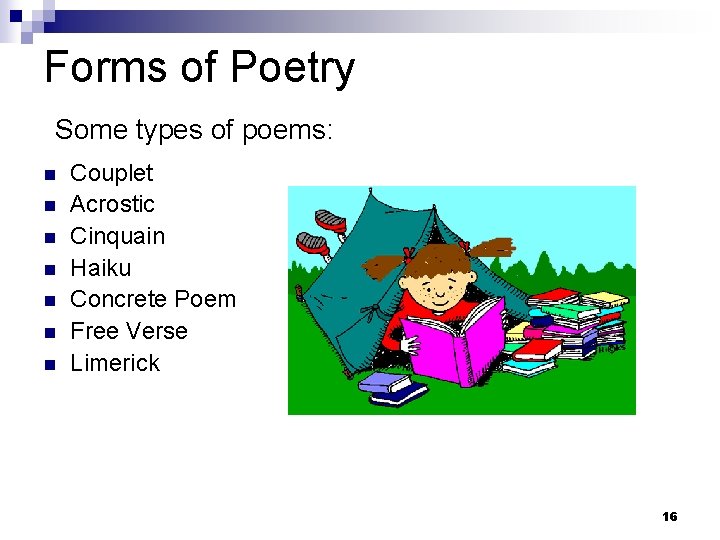 Forms of Poetry

Some types of poems:

- Couplet
- Acrostic
- Cinquain
- Haiku
- Concrete Poem
- Free Verse
- Limerick

HICKS

16